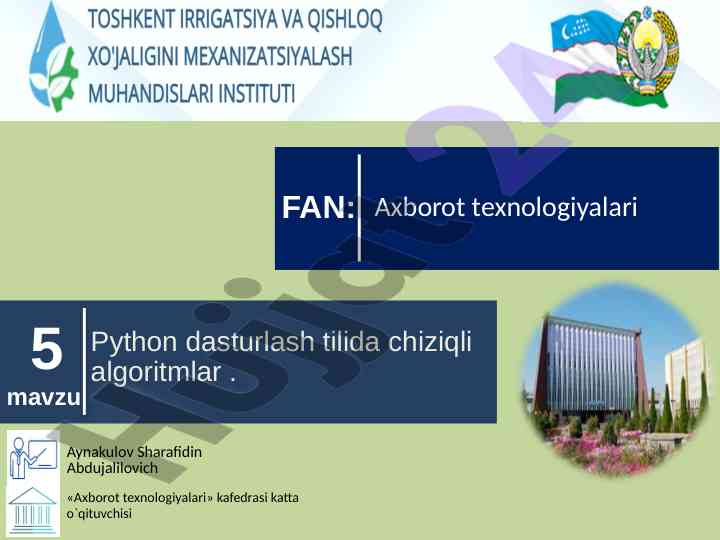 TOSHKENT IRRIGATSIYA VA QISHLOQ XO'JALIGINI MEXANIZATSIYALASH MUHANDISLARI INSTITUTI

FAN: Axborot texnologiyalari

5 mavzu

Python dasturlash tilida chiziqli algoritmlar .

Aynakulov Sharafidin Abdujalilovich

«Axborot texnologiyalari» kafedrasi katta o`qituvchisi

Hujjat24